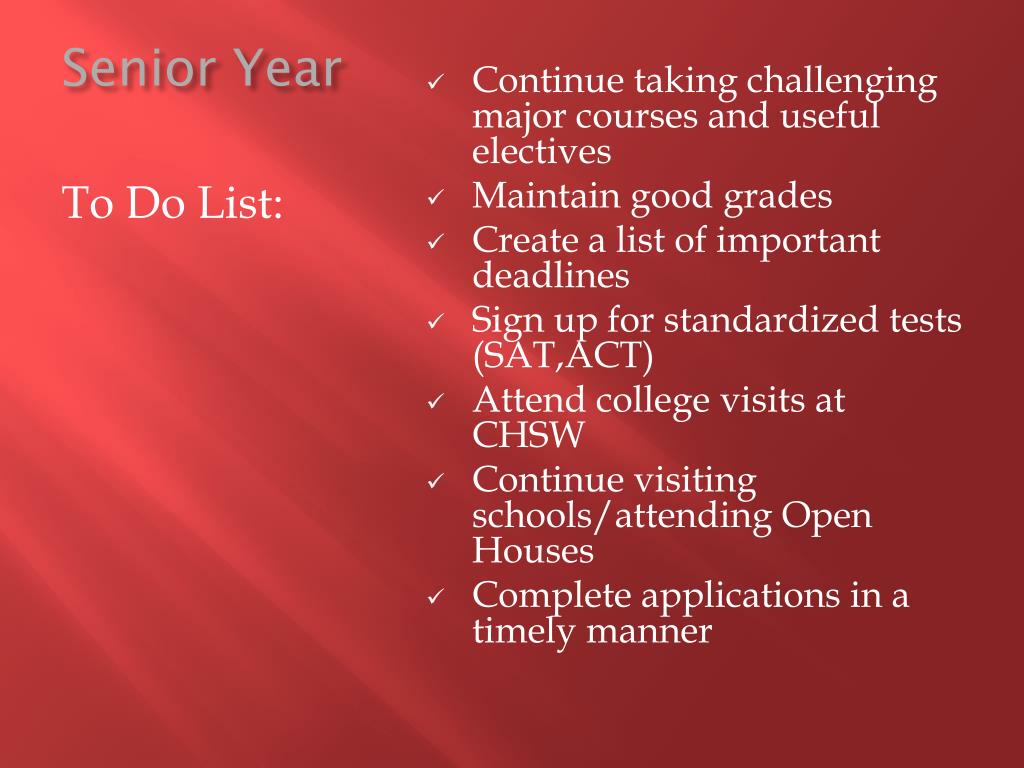 Senior Year

To Do List:

✓ Continue taking challenging major courses and useful electives
✓ Maintain good grades
✓ Create a list of important deadlines
✓ Sign up for standardized tests (SAT,ACT)
✓ Attend college visits at CHSW
✓ Continue visiting schools/attending Open Houses
✓ Complete applications in a timely manner